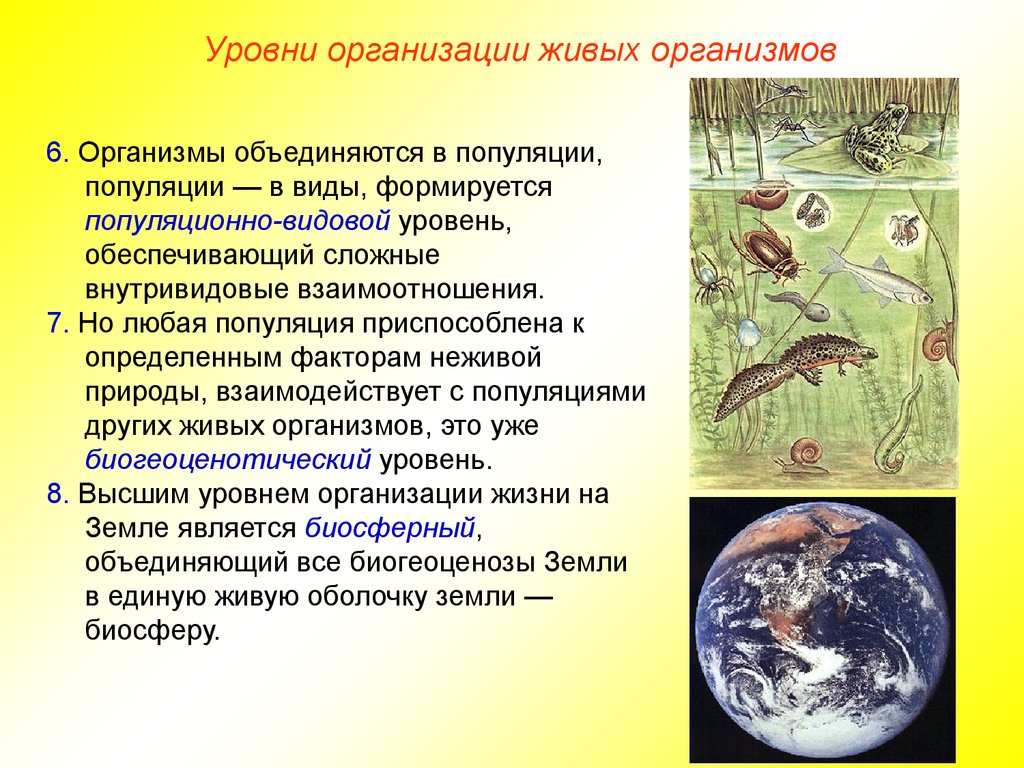 Уровни организации живых организмов

6. Организмы объединяются в популяции, популяции — в виды, формируется популяционно-видовой уровень, обеспечивающий сложные внутривидовые взаимоотношения.
7. Но любая популяция приспособлена к определенным факторам неживой природы, взаимодействует с популяциями других живых организмов, это уже биогеоценотический уровень.
8. Высшим уровнем организации жизни на Земле является биосферный, объединяющий все биогеоценозы Земли в единую живую оболочку земли — биосферу.